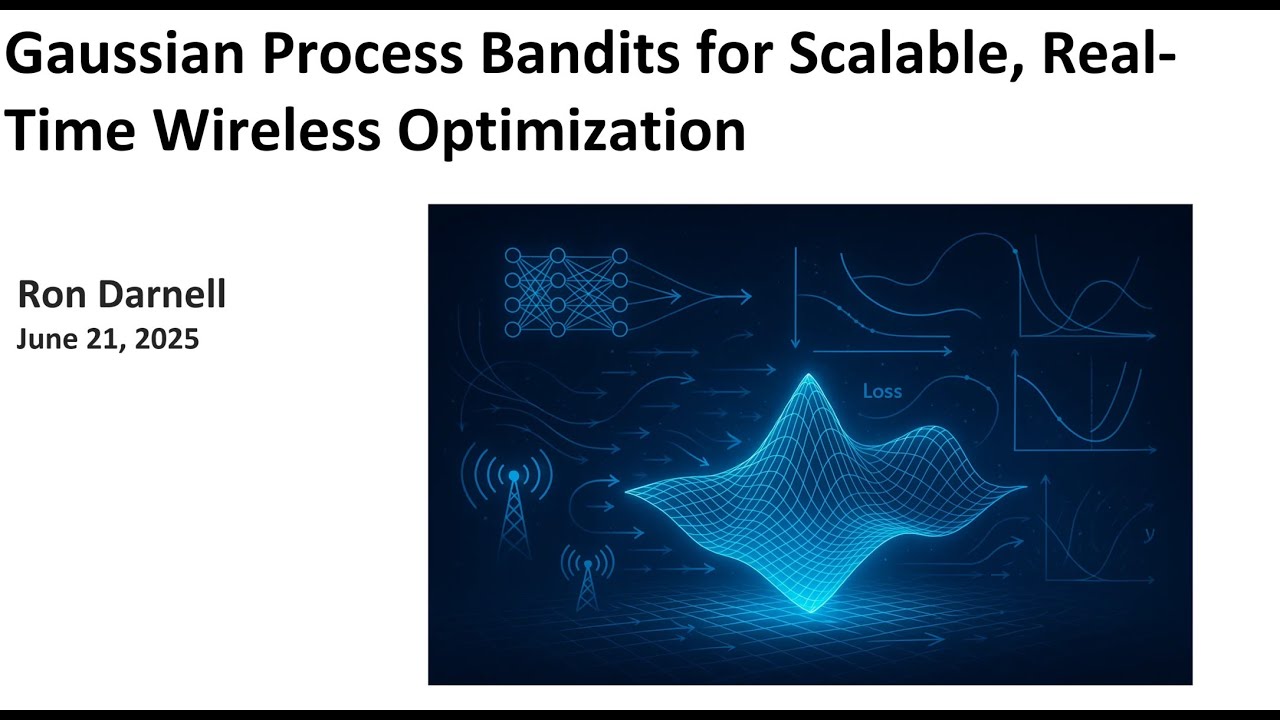 Gaussian Process Bandits for Scalable, Real-Time Wireless Optimization

Ron Darnell
June 21, 2025

Loss

y